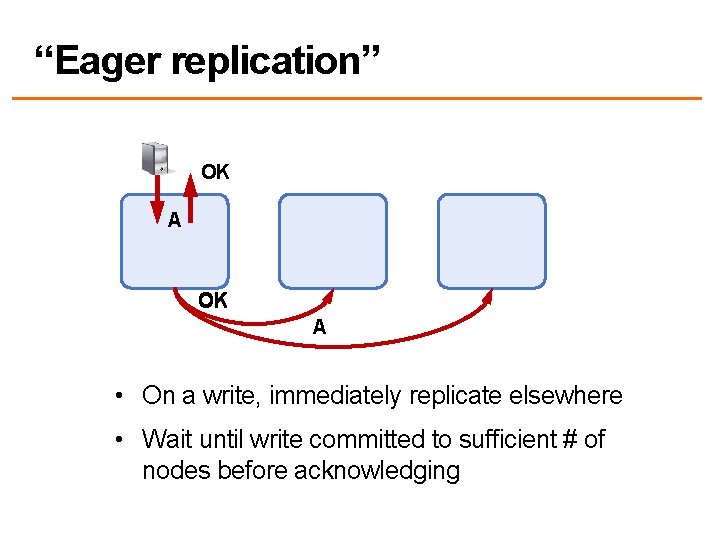 “Eager replication”

OK

A

OK

A

• On a write, immediately replicate elsewhere
• Wait until write committed to sufficient # of nodes before acknowledging